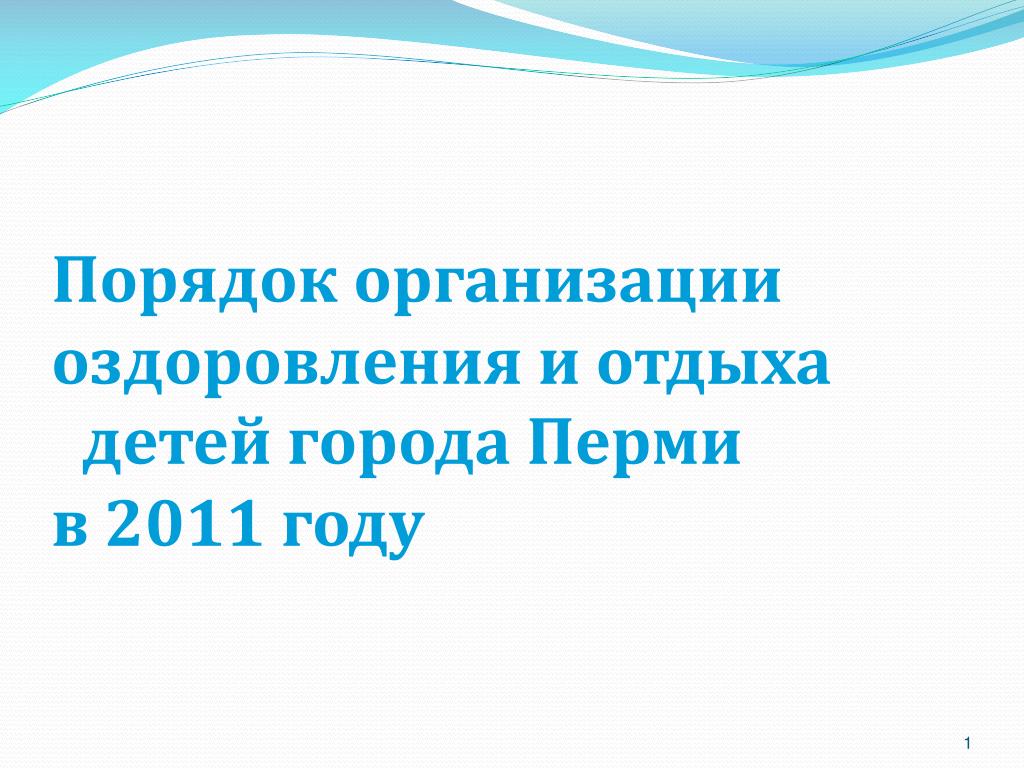 Порядок организации оздоровления и отдыха детей города Перми в 2011 году

1